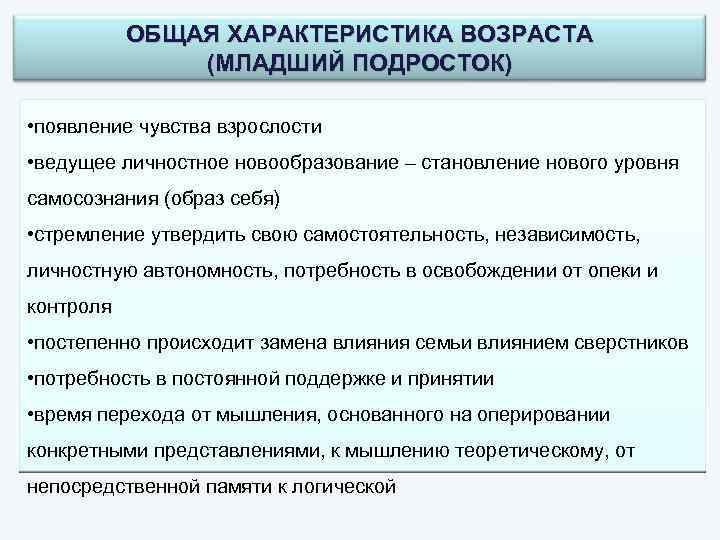 ОБЩАЯ ХАРАКТЕРИСТИКА ВОЗРАСТА (МЛАДШИЙ ПОДРОСТОК)

•появление чувства взрослости

•ведущее личностное новообразование – становление нового уровня самосознания (образ себя)

•стремление утвердить свою самостоятельность, независимость, личностную автономность, потребность в освобождении от опеки и контроля

•постепенно происходит замена влияния семьи влиянием сверстников

•потребность в постоянной поддержке и принятии

•время перехода от мышления, основанного на оперировании конкретными представлениями, к мышлению теоретическому, от непосредственной памяти к логической